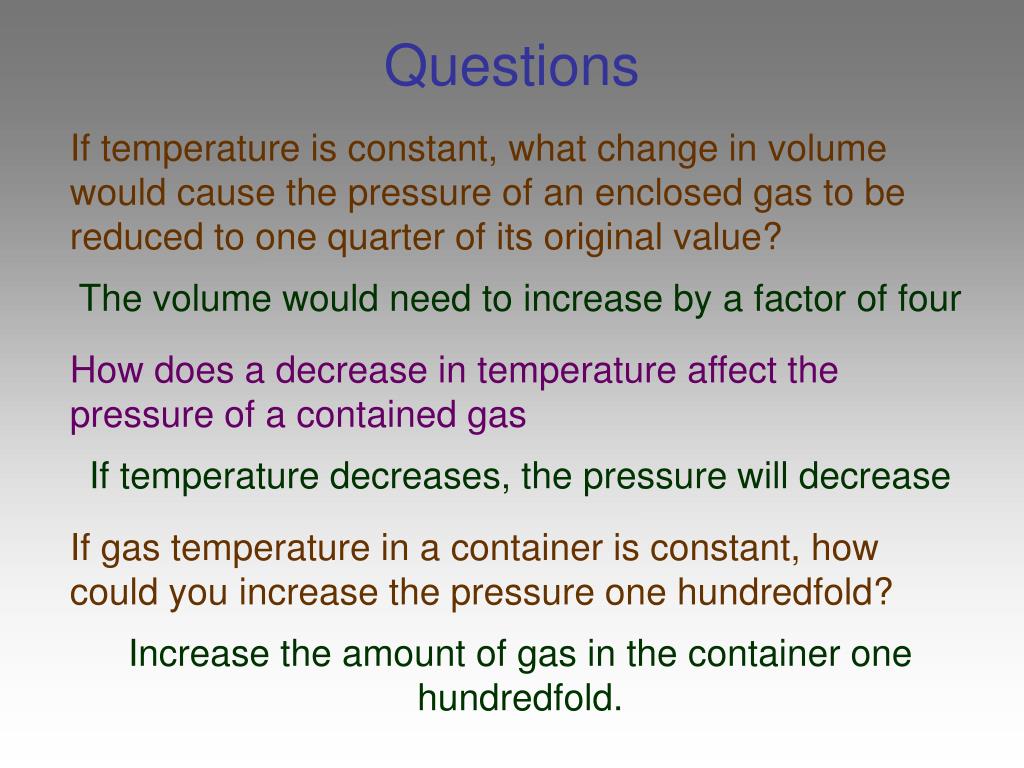 Questions

If temperature is constant, what change in volume would cause the pressure of an enclosed gas to be reduced to one quarter of its original value?

The volume would need to increase by a factor of four

How does a decrease in temperature affect the pressure of a contained gas

If temperature decreases, the pressure will decrease

If gas temperature in a container is constant, how could you increase the pressure one hundredfold?

Increase the amount of gas in the container one hundredfold.